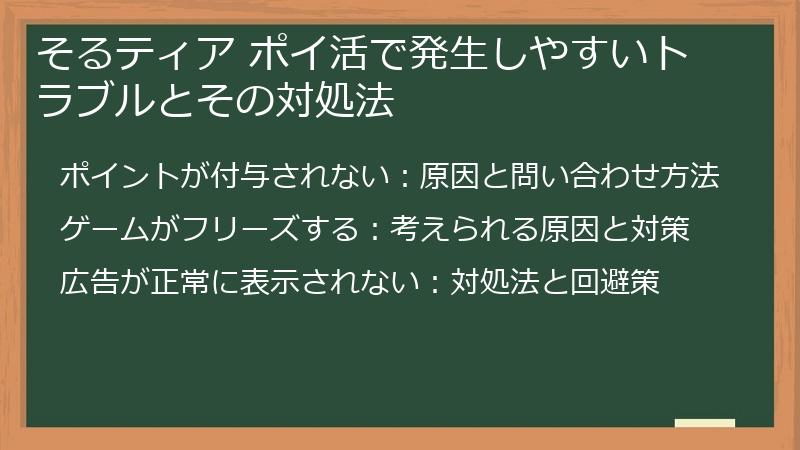 そるティア ポイ活で発生しやすいトラブルとその対処法

ポイントが付与されない：原因と問い合わせ方法

ゲームがフリーズする：考えられる原因と対策

広告が正常に表示されない：対処法と回避策